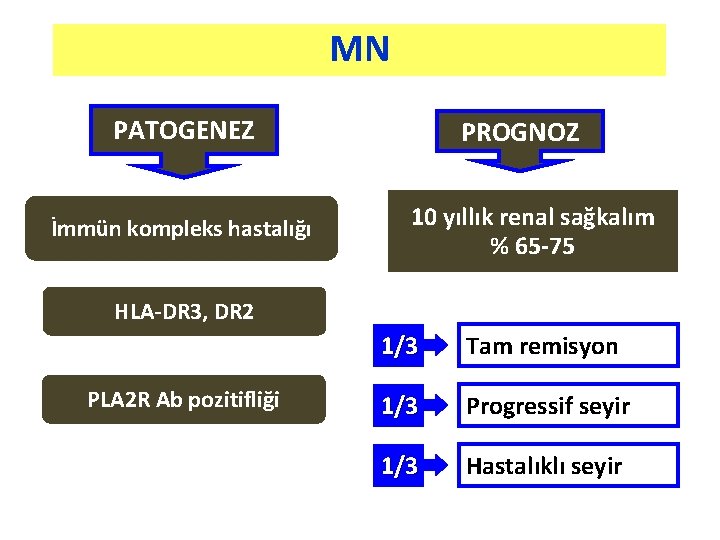 MN

PATOGENEZ

İmmün kompleks hastalığı

HLA-DR3, DR2

PLA2R Ab pozitifliği

PROGNOZ

10 yıllık renal sağkalım % 65-75

1/3 Tam remisyon

1/3 Progressif seyir

1/3 Hastalıklı seyir